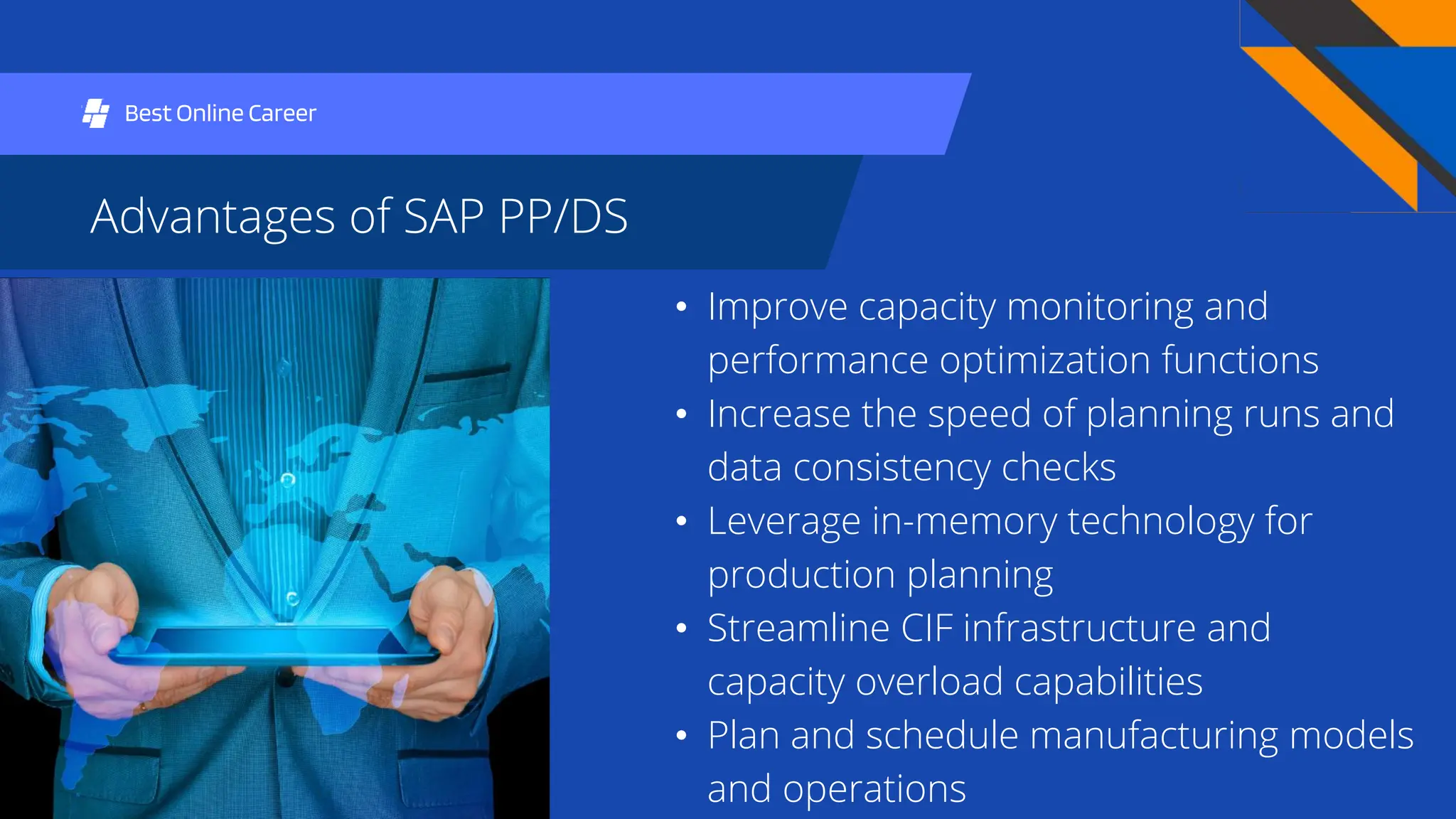 Best Online Career

Advantages of SAP PP/DS

• Improve capacity monitoring and performance optimization functions
• Increase the speed of planning runs and data consistency checks
• Leverage in-memory technology for production planning
• Streamline CIF infrastructure and capacity overload capabilities
• Plan and schedule manufacturing models and operations